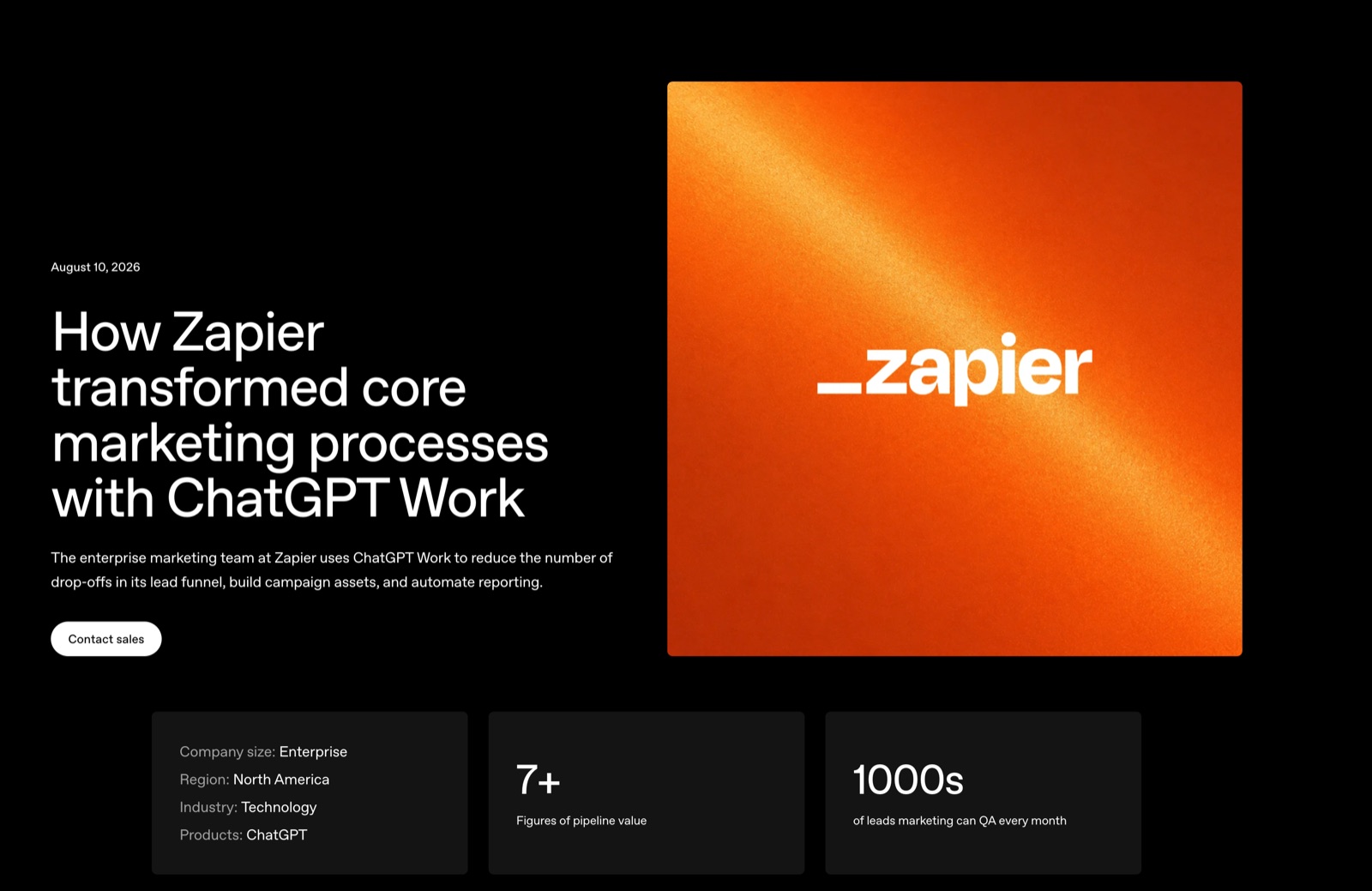 August 10, 2026

How Zapier transformed core marketing processes with ChatGPT Work

The enterprise marketing team at Zapier uses ChatGPT Work to reduce the number of drop-offs in its lead funnel, build campaign assets, and automate reporting.

Contact sales

_zapier

Company size: Enterprise
Region: North America
Industry: Technology
Products: ChatGPT

7+
Figures of pipeline value

1000s
of leads marketing can QA every month